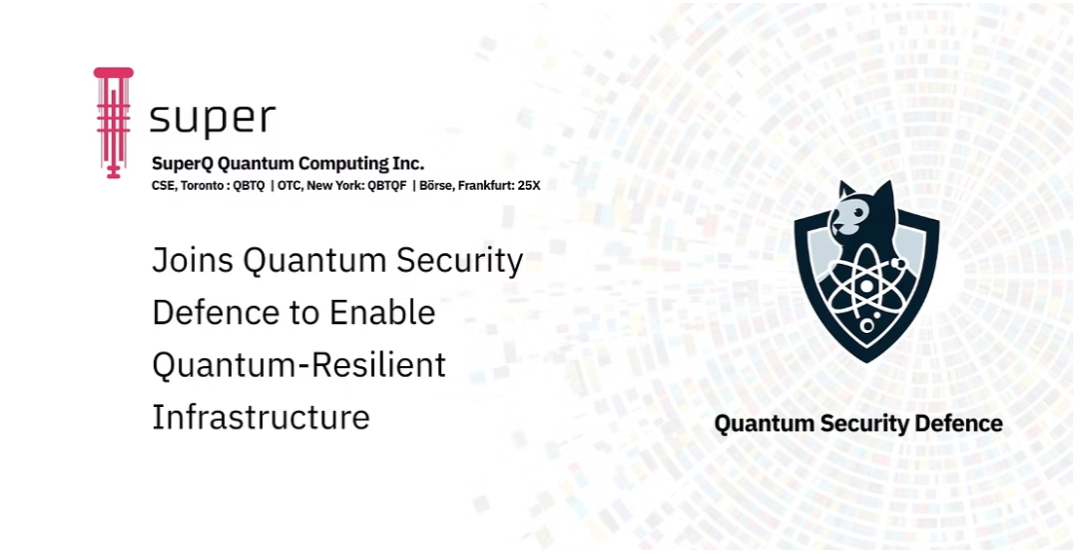 super

SuperQ Quantum Computing Inc.

CSE, Toronto : QBTQ | OTC, New York: QBTQF | Börse, Frankfurt: 25X

Joins Quantum Security Defence to Enable Quantum-Resilient Infrastructure

Quantum Security Defence